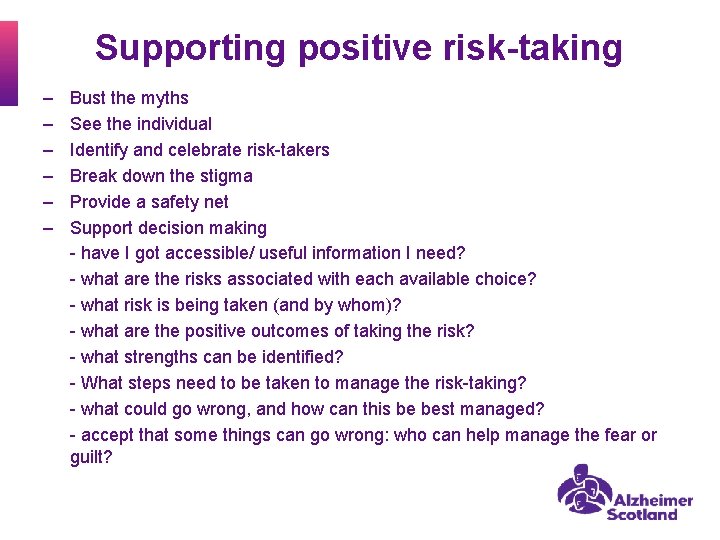 Supporting positive risk-taking

– Bust the myths
– See the individual
– Identify and celebrate risk-takers
– Break down the stigma
– Provide a safety net
– Support decision making
- have I got accessible/ useful information I need?
- what are the risks associated with each available choice?
- what risk is being taken (and by whom)?
- what are the positive outcomes of taking the risk?
- what strengths can be identified?
- What steps need to be taken to manage the risk-taking?
- what could go wrong, and how can this be best managed?
- accept that some things can go wrong: who can help manage the fear or guilt?

Alzheimer Scotland